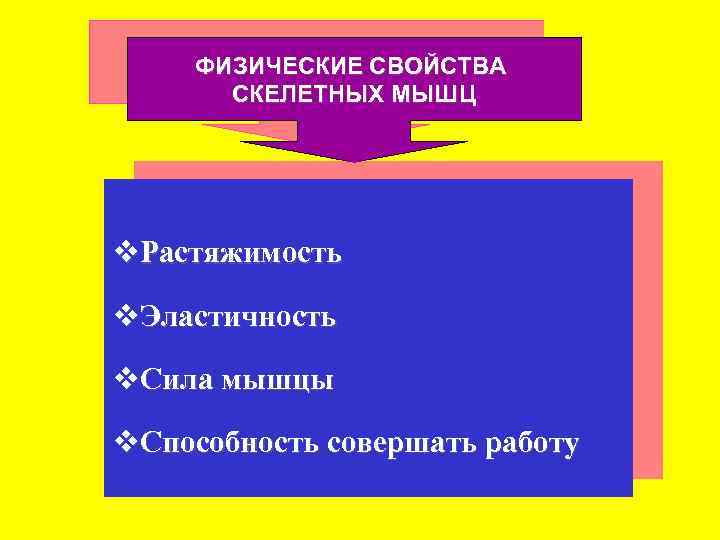 ФИЗИЧЕСКИЕ СВОЙСТВА СКЕЛЕТНЫХ МЫШЦ

❖Растяжимость

❖Эластичность

❖Сила мышцы

❖Способность совершать работу